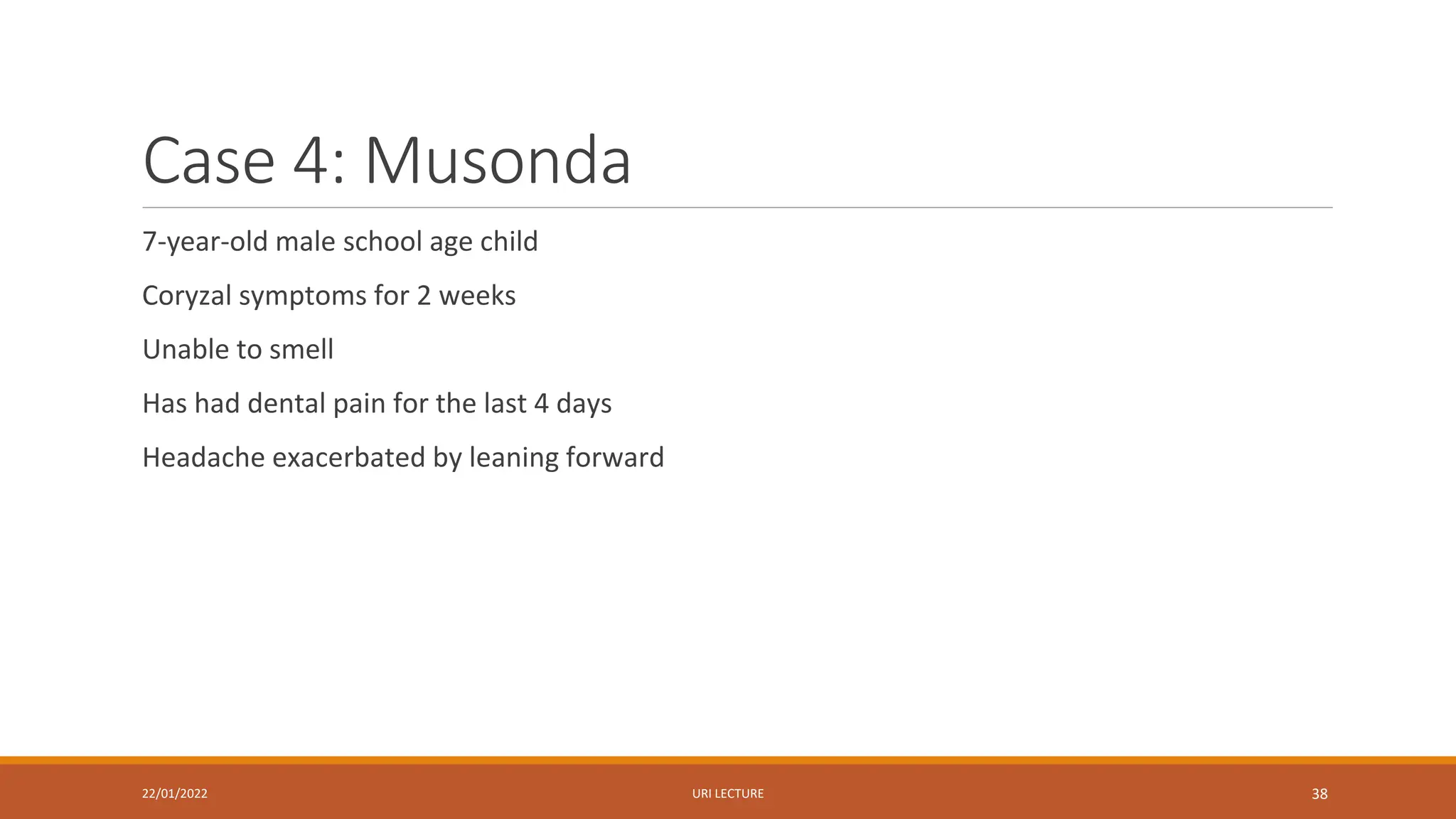 Case 4: Musonda

7-year-old male school age child

Coryzal symptoms for 2 weeks

Unable to smell

Has had dental pain for the last 4 days

Headache exacerbated by leaning forward

22/01/2022

URI LECTURE

38